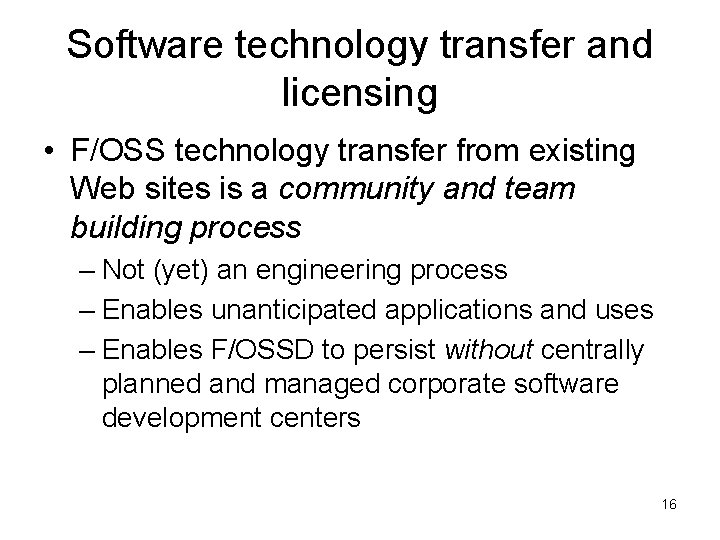 Software technology transfer and licensing

• F/OSS technology transfer from existing Web sites is a community and team building process

– Not (yet) an engineering process

– Enables unanticipated applications and uses

– Enables F/OSSD to persist without centrally planned and managed corporate software development centers

16